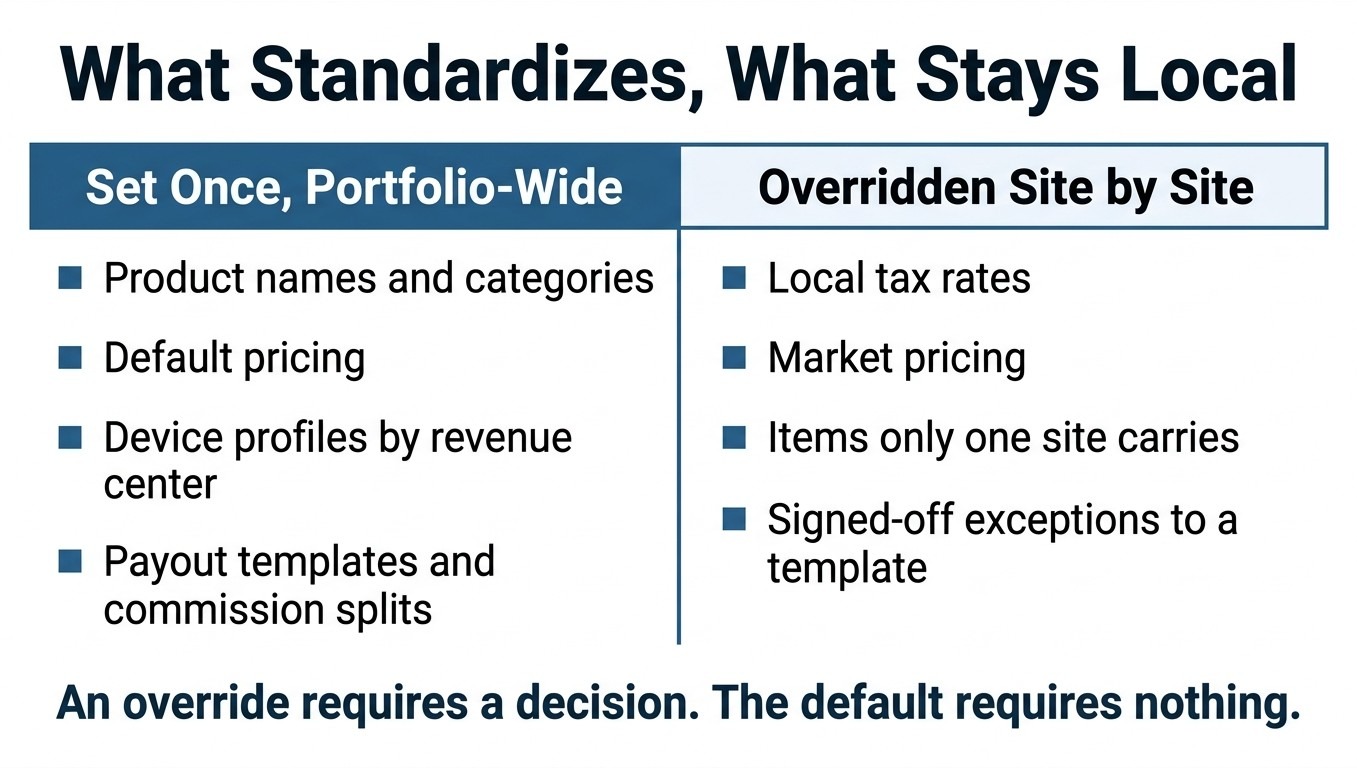 What Standardizes, What Stays Local

| Set Once, Portfolio-Wide | Overridden Site by Site |
|---|---|
| Product names and categories | Local tax rates |
| Default pricing | Market pricing |
| Device profiles by revenue center | Items only one site carries |
| Payout templates and commission splits | Signed-off exceptions to a template |

An override requires a decision. The default requires nothing.